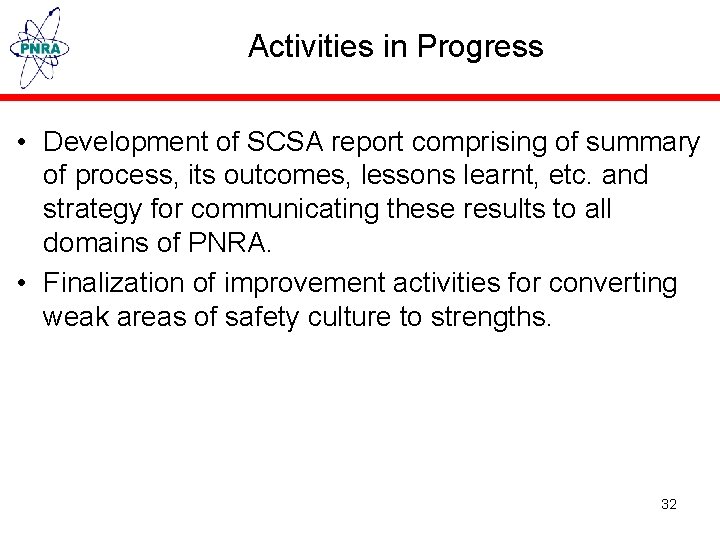 PNRA

Activities in Progress

• Development of SCSA report comprising of summary of process, its outcomes, lessons learnt, etc. and strategy for communicating these results to all domains of PNRA.
• Finalization of improvement activities for converting weak areas of safety culture to strengths.

32